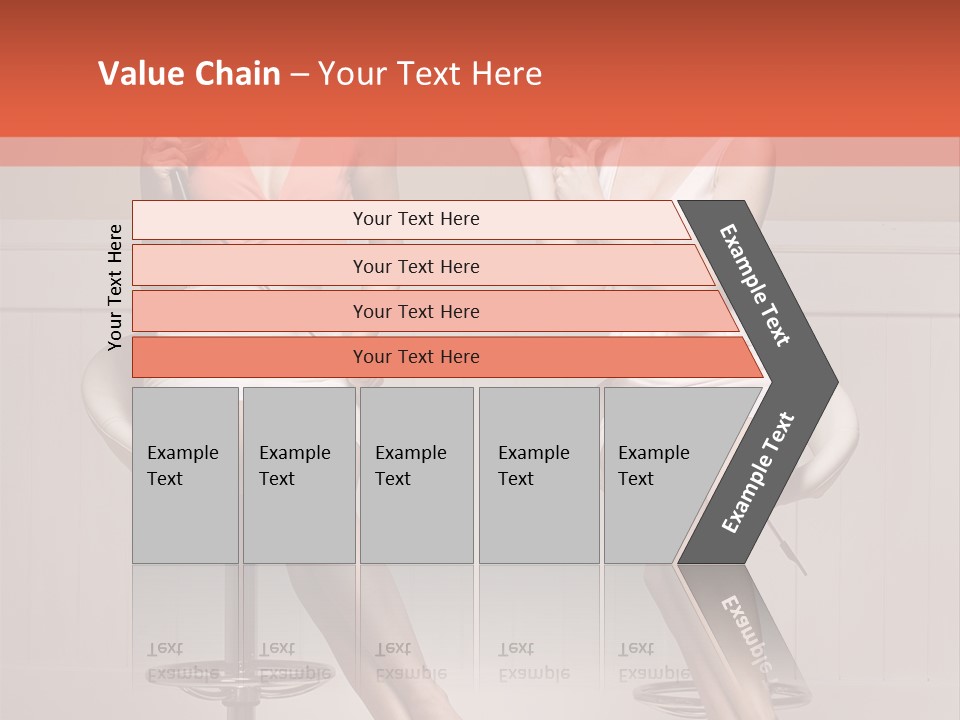 Value Chain – Your Text Here

Your Text Here

Your Text Here

Your Text Here

Your Text Here

Your Text Here

Example Text

Example Text

Example Text

Example Text

Example Text

Example Text

Example Text